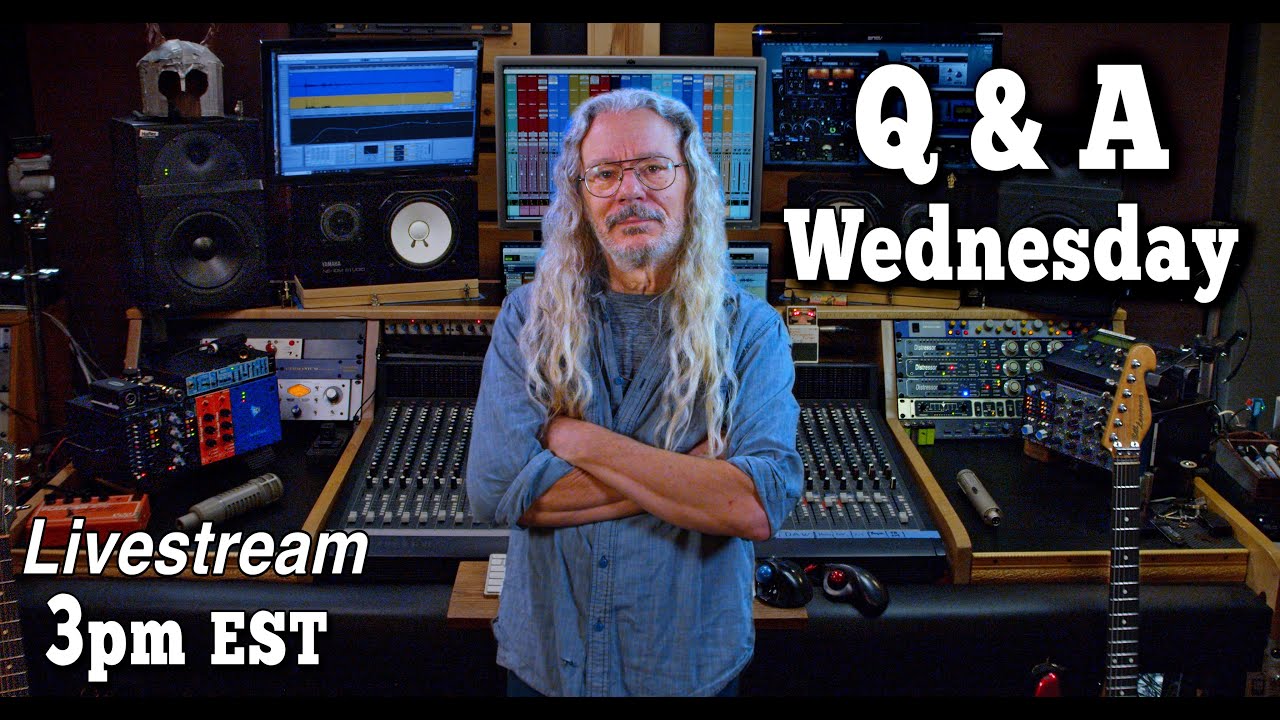 Q & A
Wednesday

Livestream
3pm EST